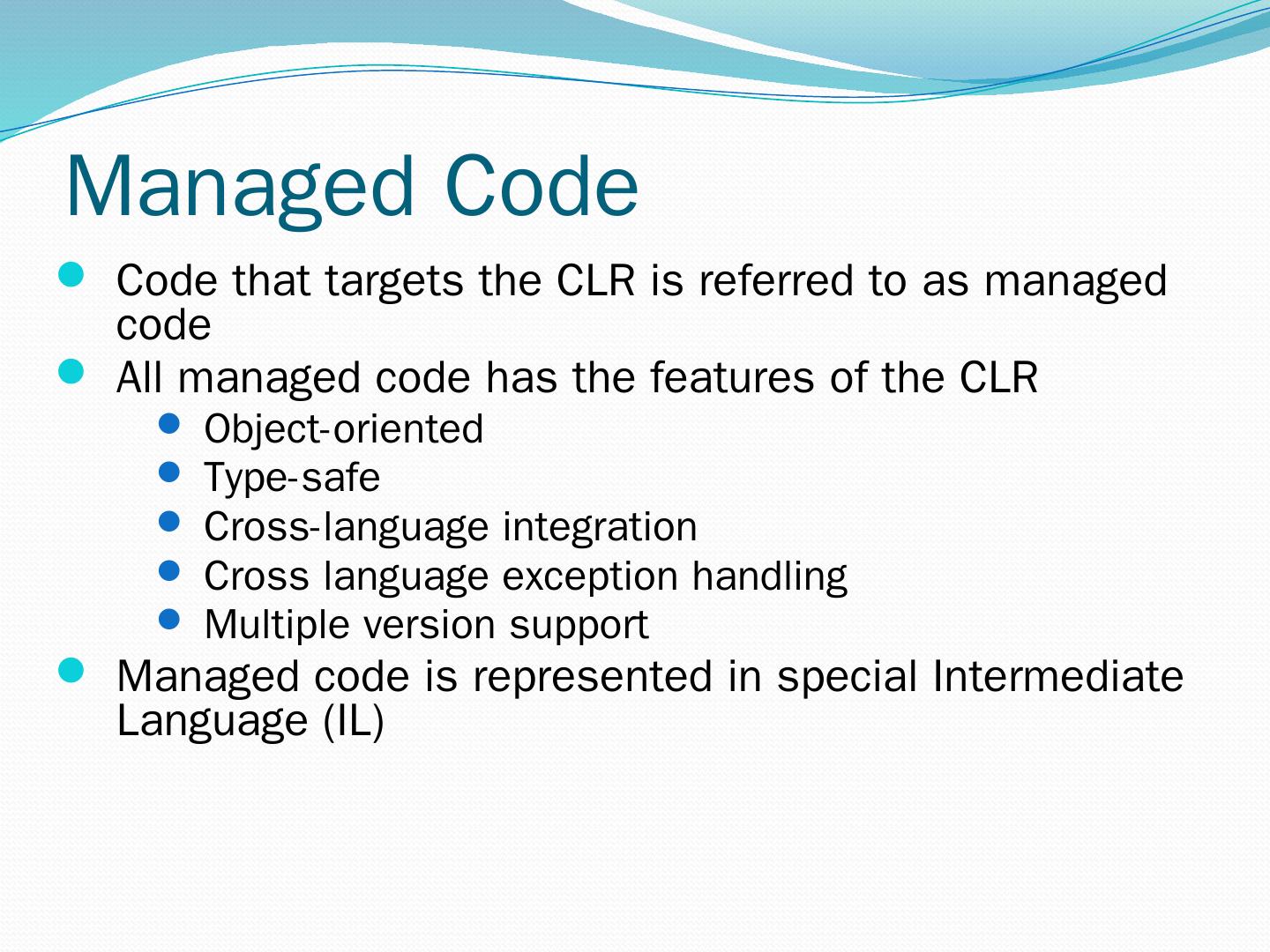 Managed Code

- Code that targets the CLR is referred to as managed code
- All managed code has the features of the CLR
  - Object-oriented
  - Type-safe
  - Cross-language integration
  - Cross language exception handling
  - Multiple version support
- Managed code is represented in special Intermediate Language (IL)